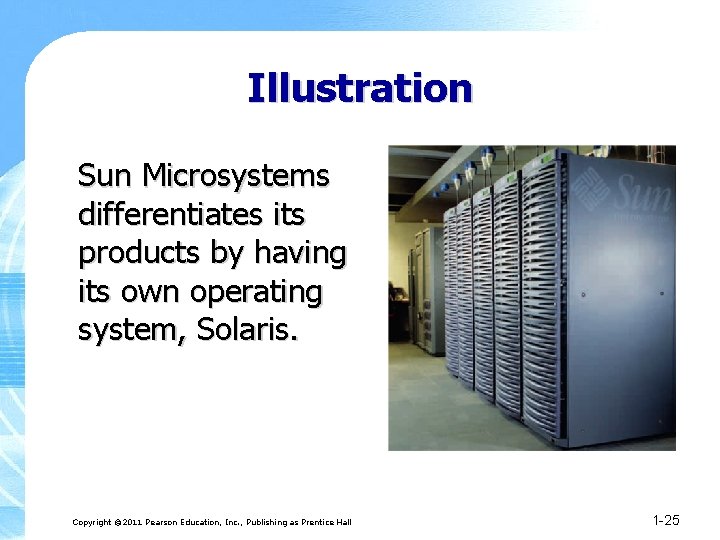 Illustration

Sun Microsystems differentiates its products by having its own operating system, Solaris.

Sun

Copyright ©2011 Pearson Education, Inc., Publishing as Prentice Hall

1-25